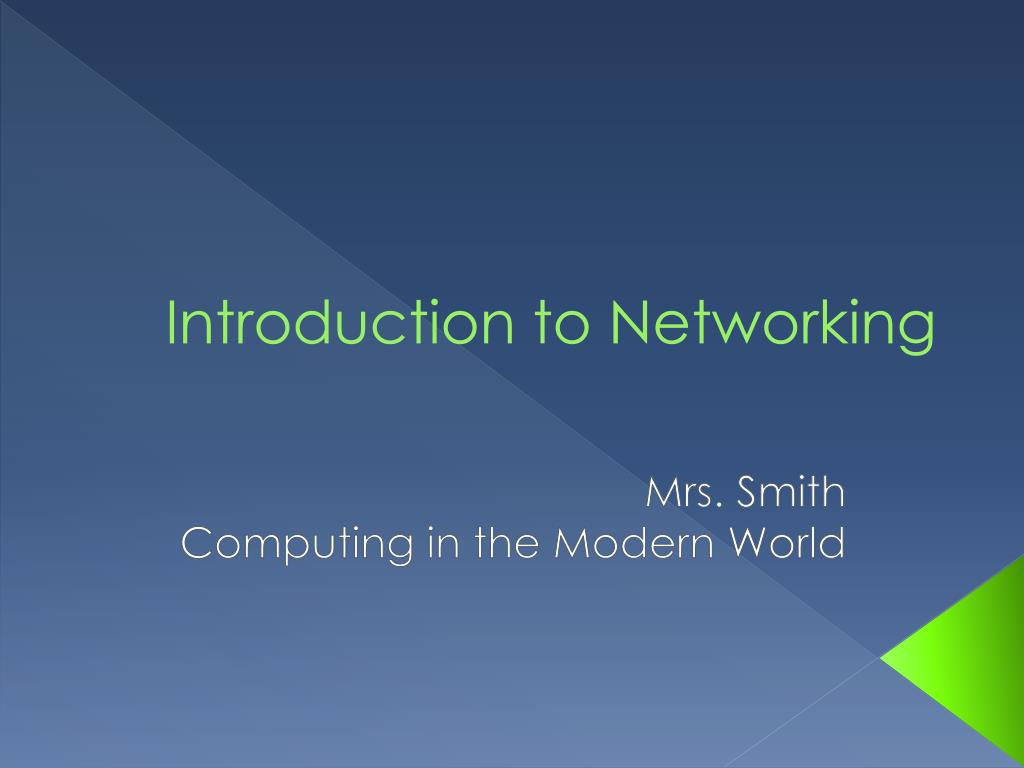 Introduction to Networking

Mrs. Smith
Computing in the Modern World